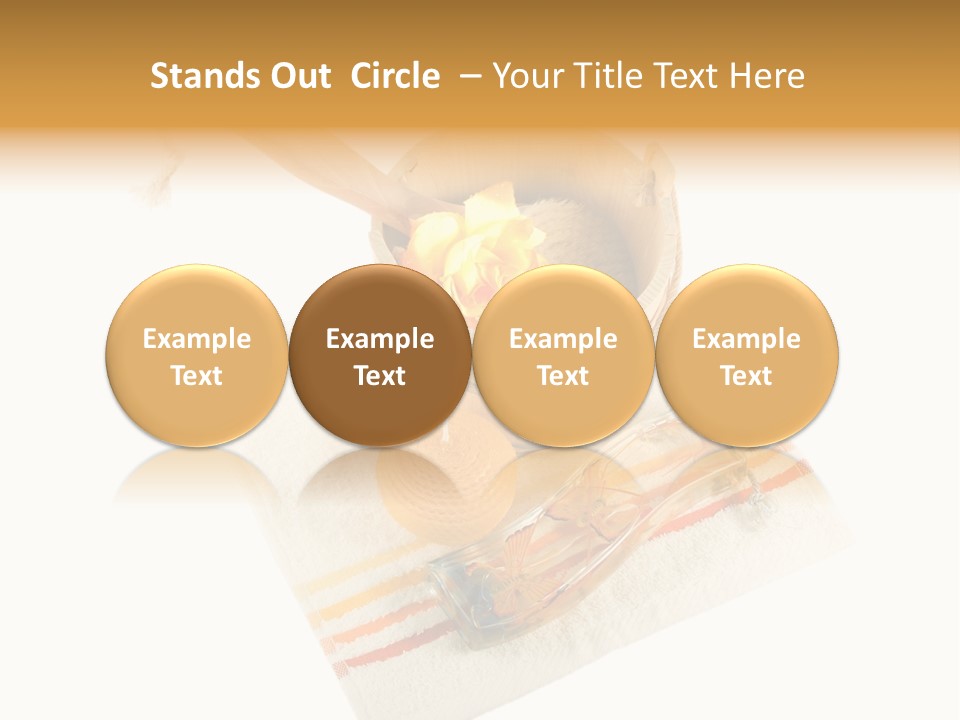 Stands Out Circle – Your Title Text Here

Example Text

Example Text

Example Text

Example Text